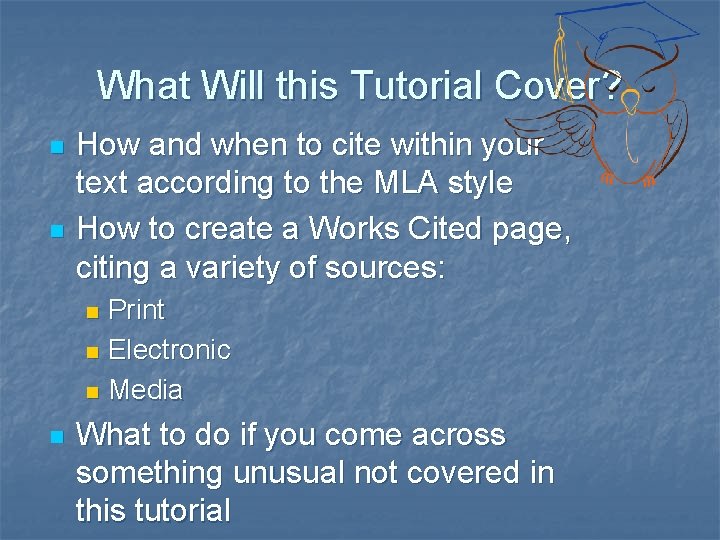 What Will this Tutorial Cover?

- How and when to cite within your text according to the MLA style
- How to create a Works Cited page, citing a variety of sources:
  - Print
  - Electronic
  - Media
- What to do if you come across something unusual not covered in this tutorial